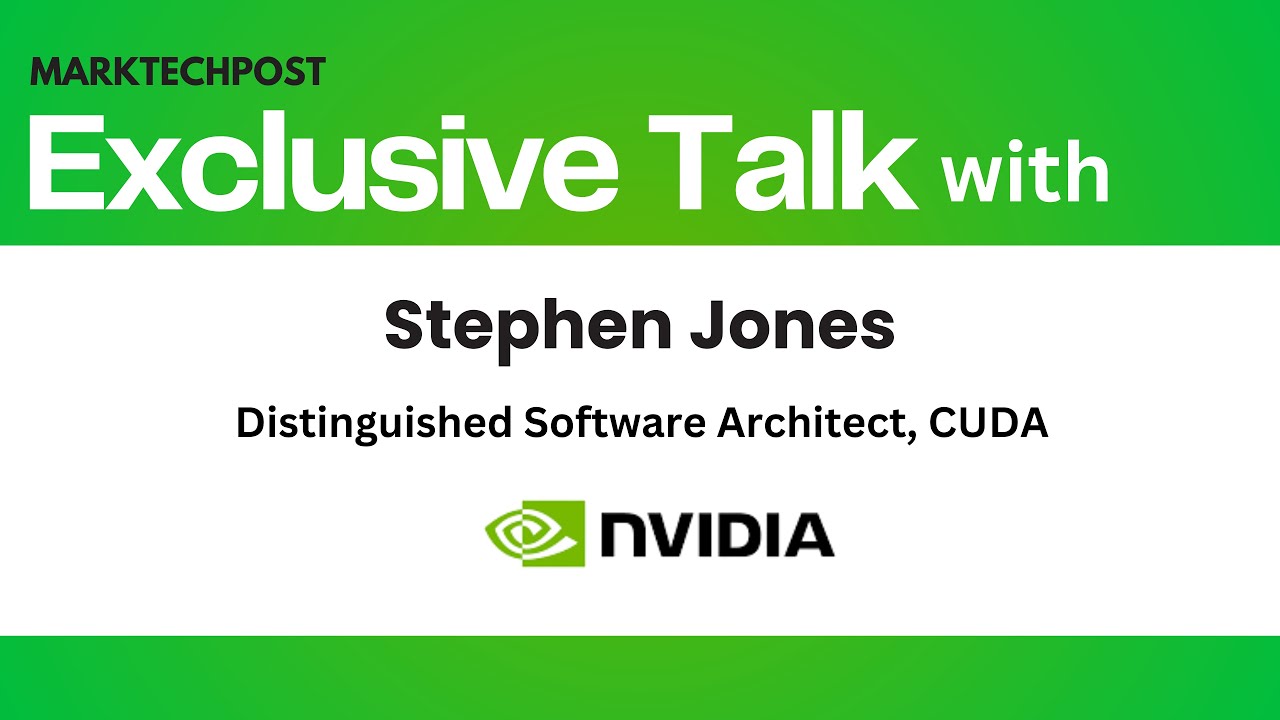 MARKTECHPOST
Exclusive Talk with

Stephen Jones

Distinguished Software Architect, CUDA

NVIDIA